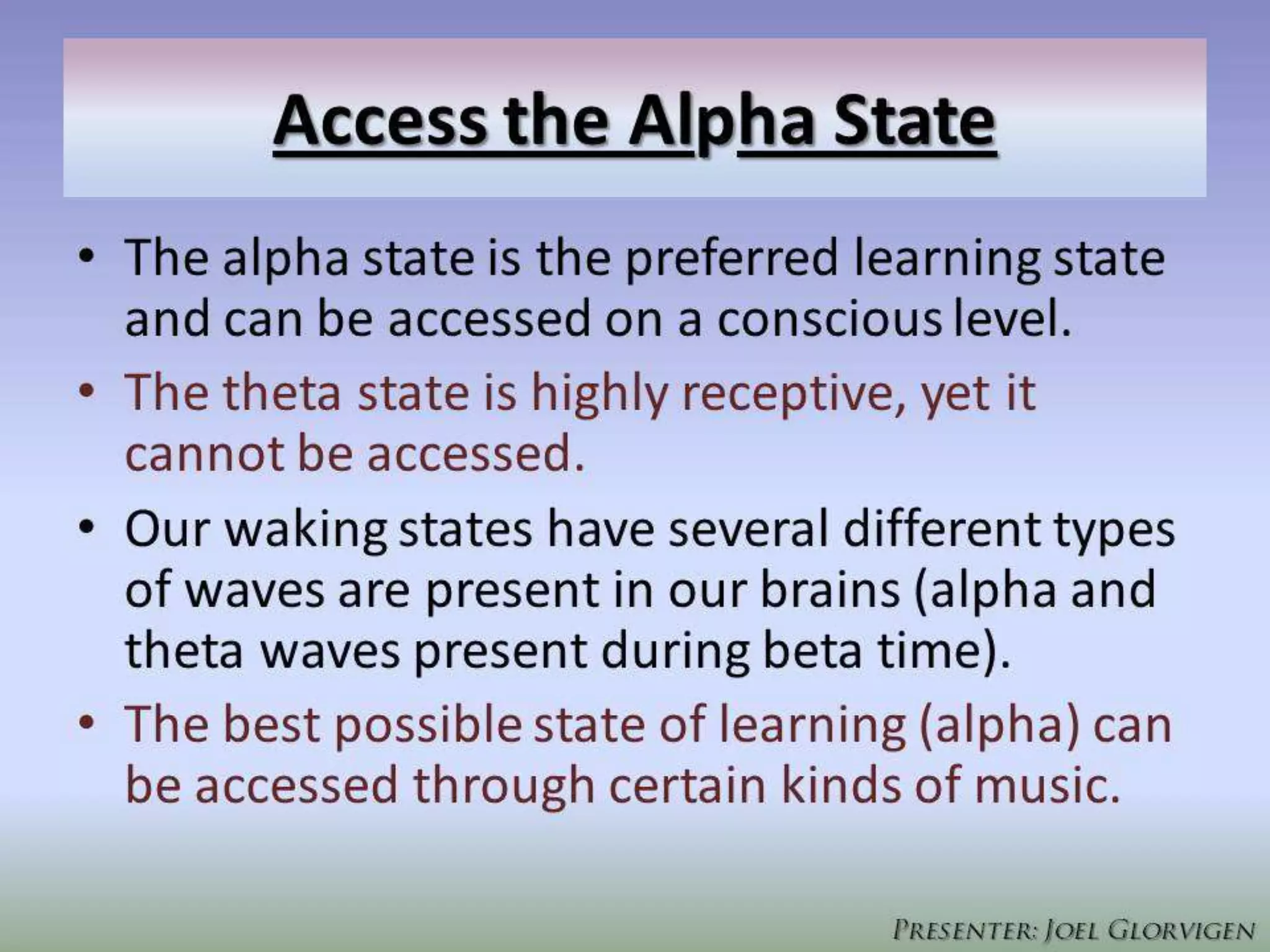 Access the Alpha State

• The alpha state is the preferred learning state and can be accessed on a conscious level.

• The theta state is highly receptive, yet it cannot be accessed.

• Our waking states have several different types of waves are present in our brains (alpha and theta waves present during beta time).

• The best possible state of learning (alpha) can be accessed through certain kinds of music.

PRESENTER: JOEL GLORVIGEN